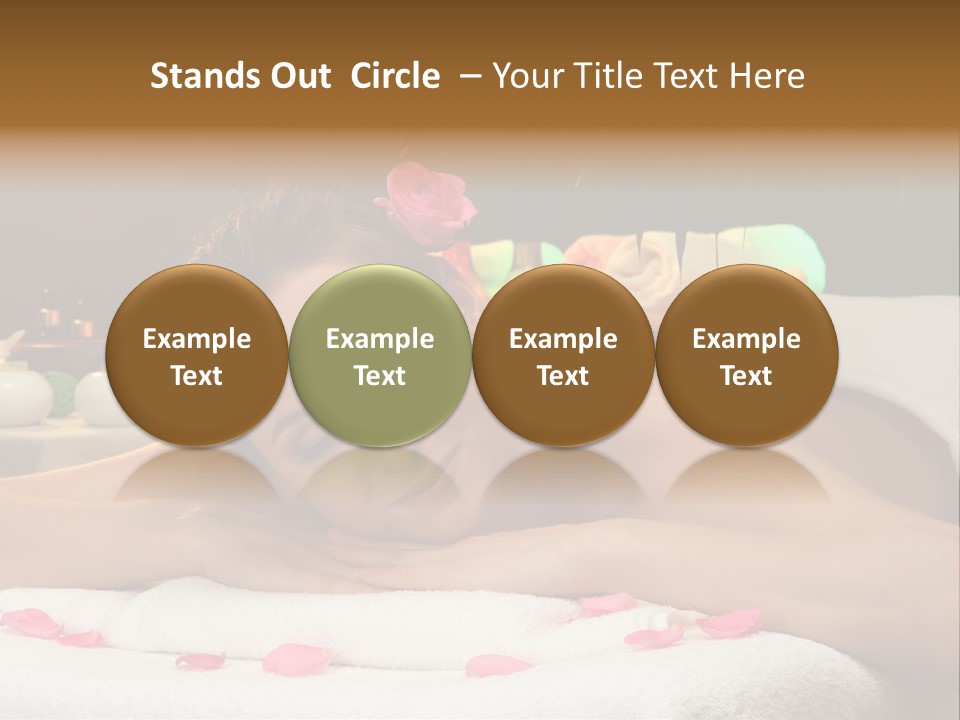 Stands Out Circle – Your Title Text Here

Example Text

Example Text

Example Text

Example Text